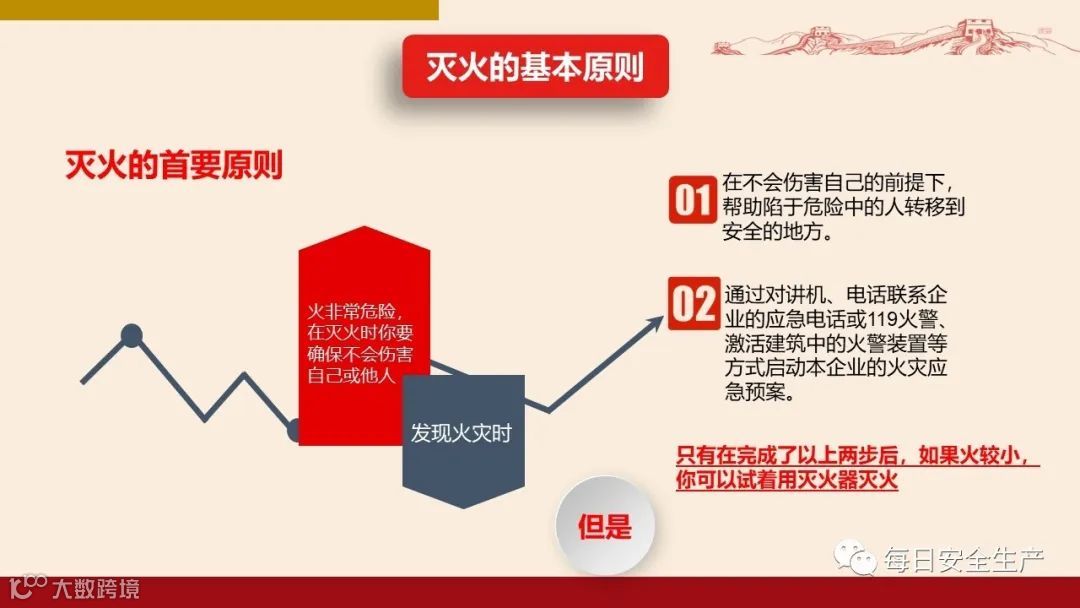 灭火的基本原则

灭火的首要原则

火非常危险，在灭火时你要确保不会伤害自己或他人

发现火灾时

01 在不会伤害自己的前提下，帮助陷于危险中的人转移到安全的地方。

02 通过对讲机、电话联系企业的应急电话或119火警、激活建筑中的火警装置等方式启动本企业的火灾应急预案。

只有在完成了以上两步后，如果火较小，你可以试着用灭火器灭火

但是

每日安全生产

大数跨境